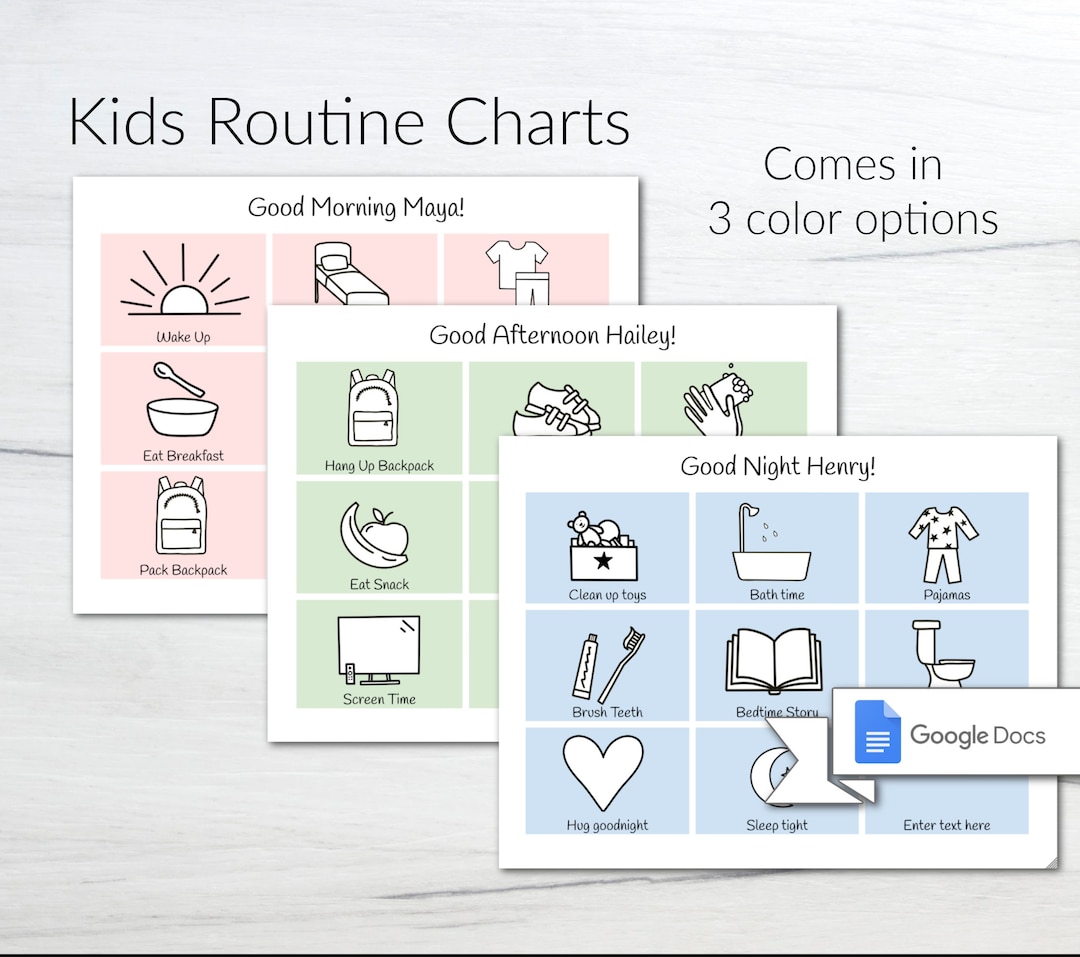 Kids Routine Charts

Comes in
3 color options

Good Morning Maya!

Wake Up

Eat Breakfast

Pack Backpack

Good Afternoon Hailey!

Hang Up Backpack

Eat Snack

Screen Time

Good Night Henry!

Clean up toys

Bath time

Pajamas

Brush Teeth

Bedtime Story

Hug goodnight

Sleep tight

Enter text here

Google Docs